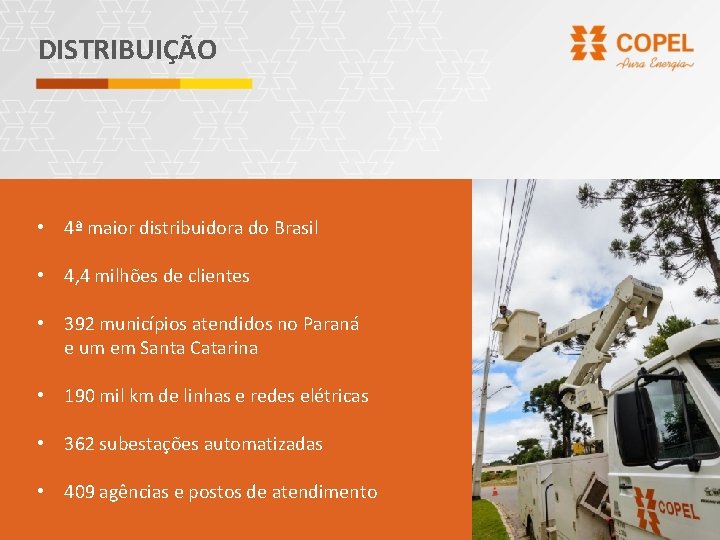 DISTRIBUIÇÃO

COPEL
Pura Energia

• 4ª maior distribuidora do Brasil

• 4,4 milhões de clientes

• 392 municípios atendidos no Paraná e um em Santa Catarina

• 190 mil km de linhas e redes elétricas

• 362 subestações automatizadas

• 409 agências e postos de atendimento

COPEL